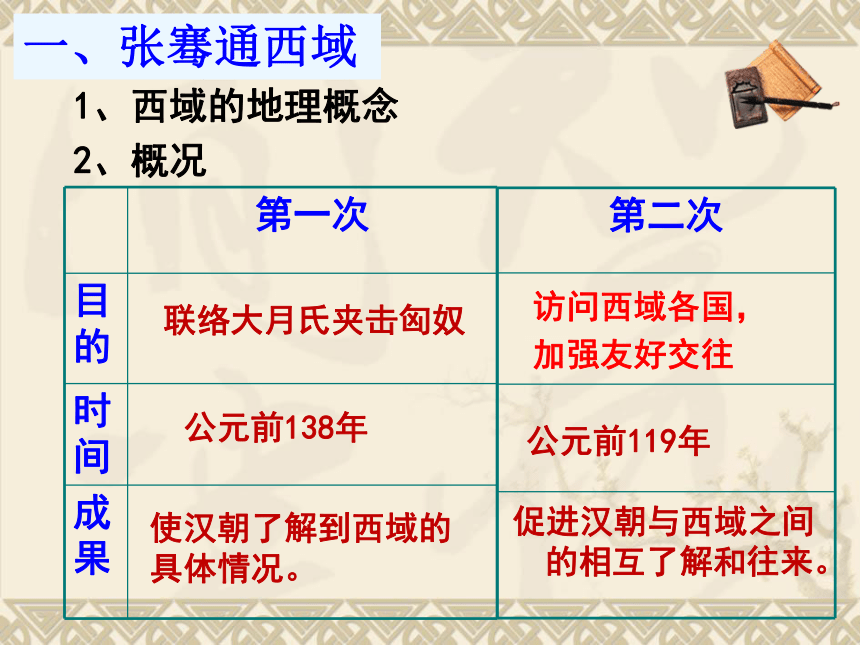 一、张骞通西域

1、西域的地理概念

2、概况

| | 第一次 | 第二次 |
|---|---|---|
| 目的 | 联络大月氏夹击匈奴 | 访问西域各国，加强友好交往 |
| 时间 | 公元前138年 | 公元前119年 |
| 成果 | 使汉朝了解到西域的具体情况。 | 促进汉朝与西域之间的相互了解和往来。 |